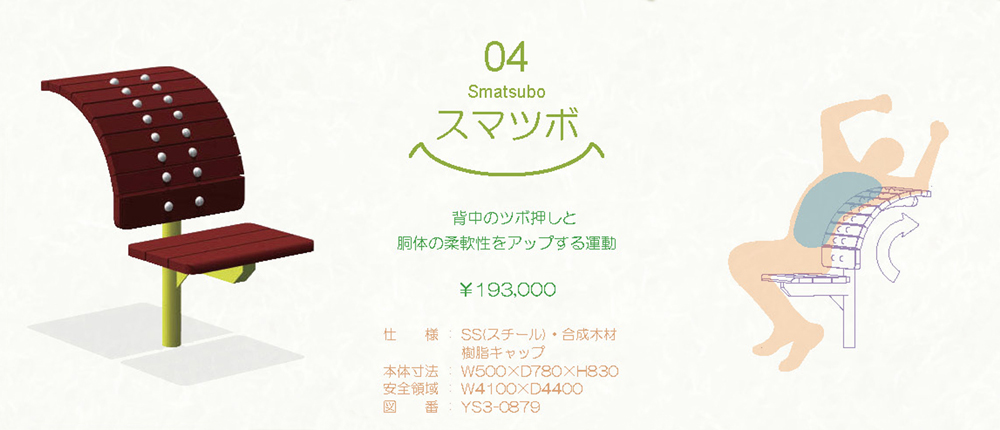 04
Smatsubo
スマツボ

背中のツボ押しと
胴体の柔軟性をアップする運動

￥193,000

仕　　様：SS(スチール)・合成木材
　　　　　樹脂キャップ
本体寸法：W500×D780×H830
安全領域：W4100×D4400
図　　番：YS3-0879